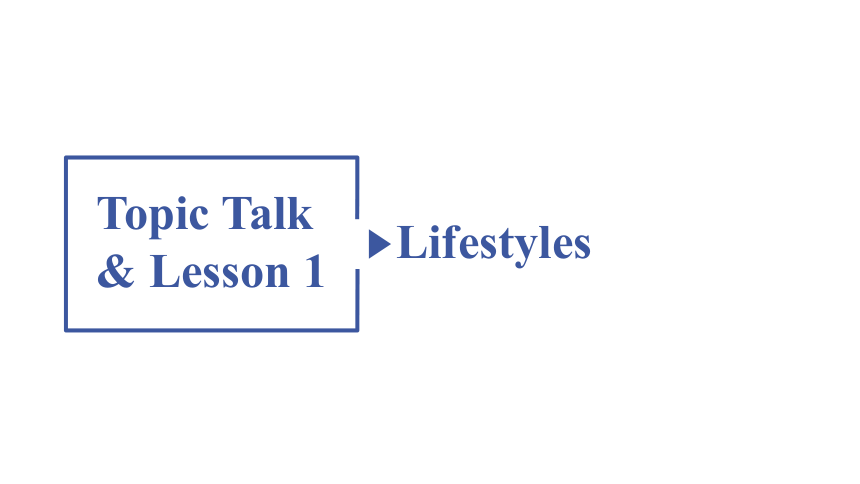 Topic Talk & Lesson 1

Lifestyles